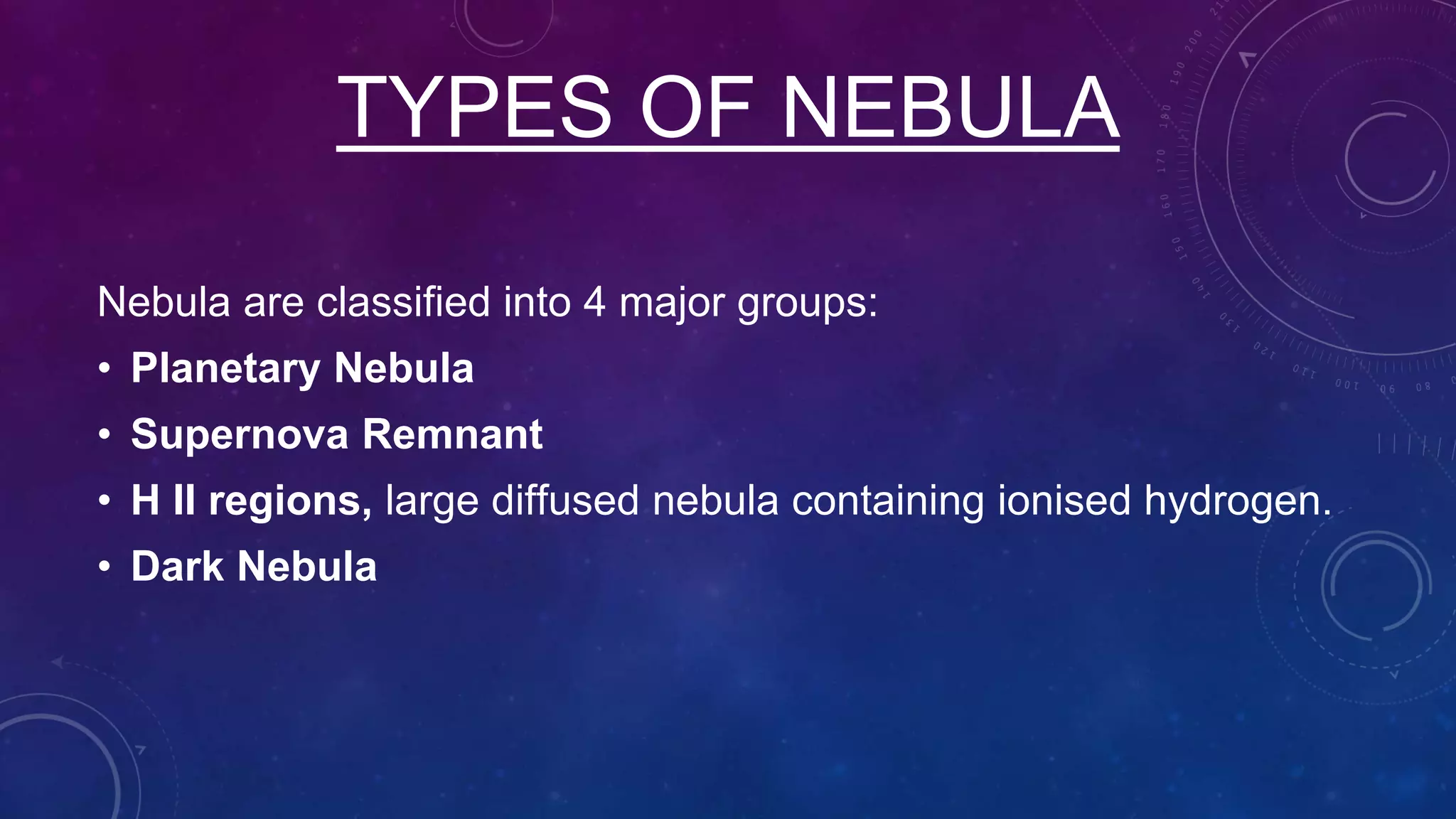 TYPES OF NEBULA

Nebula are classified into 4 major groups:

• Planetary Nebula
• Supernova Remnant
• H II regions, large diffused nebula containing ionised hydrogen.
• Dark Nebula